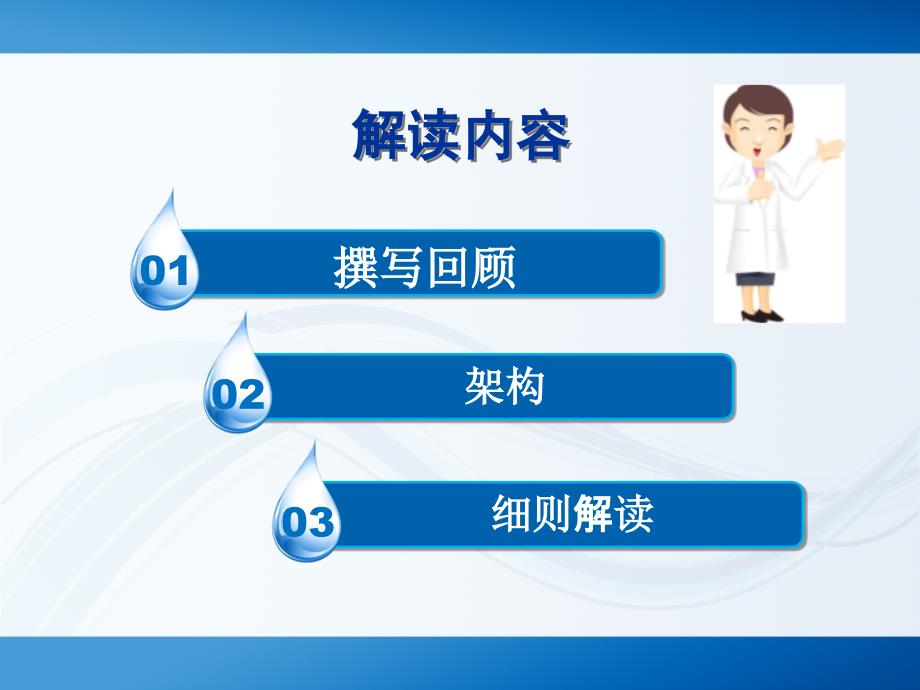 解读内容

01 撰写回顾

02 架构

03 细则解读